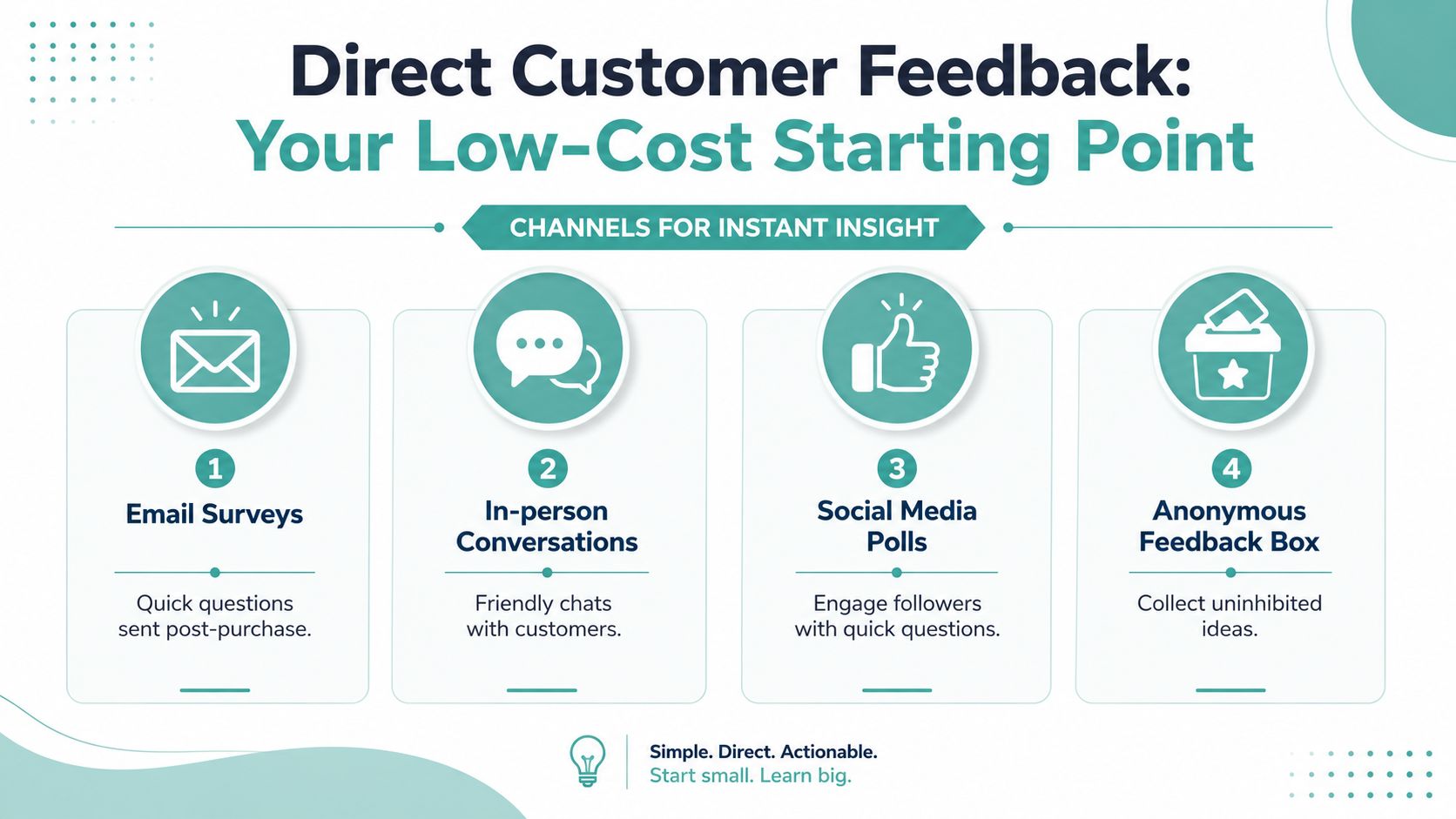 Direct Customer Feedback:
Your Low-Cost Starting Point

CHANNELS FOR INSTANT INSIGHT

1
Email Surveys

Quick questions sent post-purchase.

2
In-person Conversations

Friendly chats with customers.

3
Social Media Polls

Engage followers with quick questions.

4
Anonymous Feedback Box

Collect uninhibited ideas.

Simple. Direct. Actionable.
Start small. Learn big.